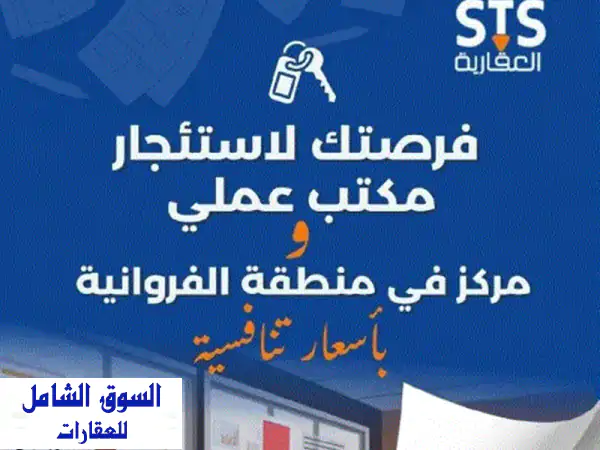 STS
العقارية

فرصتك لاستئجار
مكتب عملي
و
مركز في منطقة الفروانية
بأسعار تنافسية

السوق الشامل
للعقارات